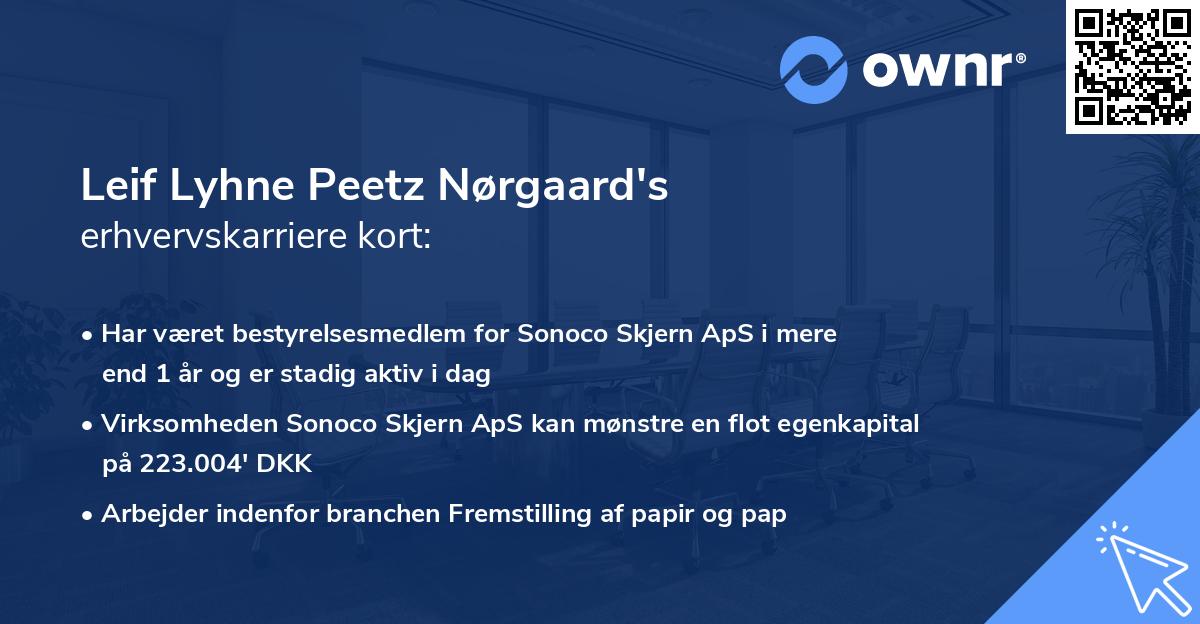 ownr®

Leif Lyhne Peetz Nørgaard's
erhvervskarriere kort:

• Har været bestyrelsesmedlem for Sonoco Skjern ApS i mere end 1 år og er stadig aktiv i dag

• Virksomheden Sonoco Skjern ApS kan mønstre en flot egenkapital på 223.004' DKK

• Arbejder indenfor branchen Fremstilling af papir og pap